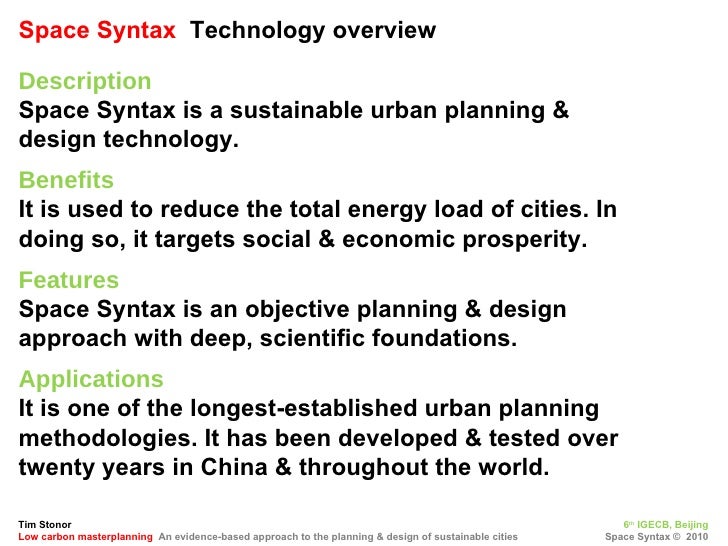 Space Syntax Technology overview

Description
Space Syntax is a sustainable urban planning & design technology.

Benefits
It is used to reduce the total energy load of cities. In doing so, it targets social & economic prosperity.

Features
Space Syntax is an objective planning & design approach with deep, scientific foundations.

Applications
It is one of the longest-established urban planning methodologies. It has been developed & tested over twenty years in China & throughout the world.

Tim Stonor
Low carbon masterplanning An evidence-based approach to the planning & design of sustainable cities

6$^{th}$ IGECB, Beijing
Space Syntax © 2010